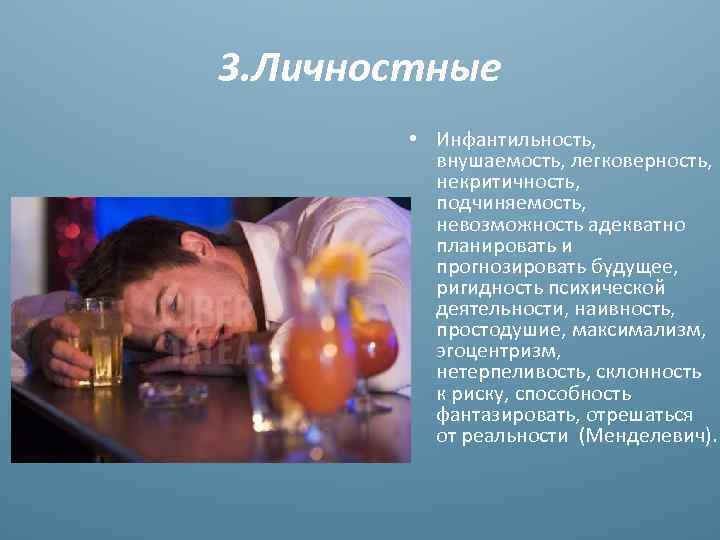 3.Личностные

• Инфантильность, внушаемость, легковерность, некритичность, подчиняемость, невозможность адекватно планировать и прогнозировать будущее, ригидность психической деятельности, наивность, простодушие, максимализм, эгоцентризм, нетерпеливость, склонность к риску, способность фантазировать, отрешаться от реальности (Менделевич).